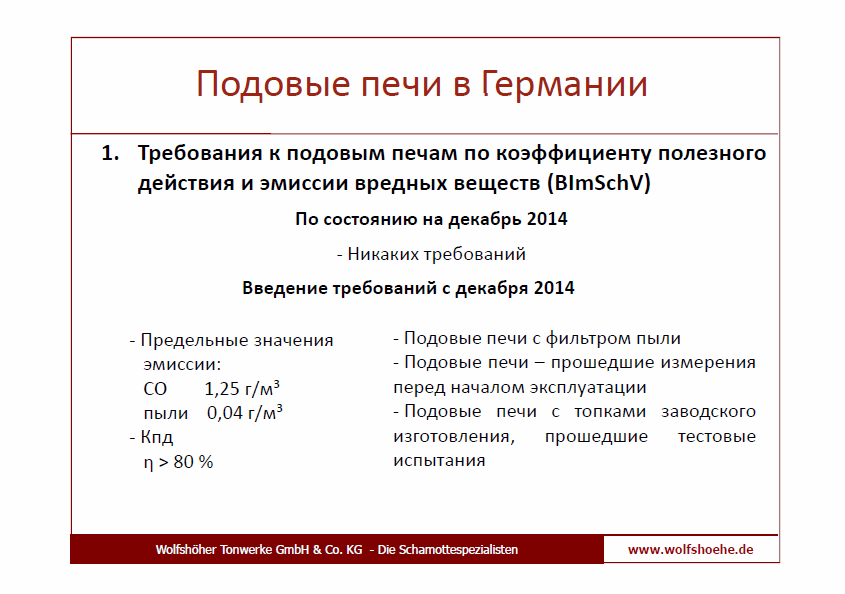 Подовые печи в Германии

1. Требования к подовым печам по коэффициенту полезного действия и эмиссии вредных веществ (BImSchV)

По состоянию на декабрь 2014

- Никаких требований

Введение требований с декабря 2014

- Предельные значения эмиссии:
CO 1,25 г/м³
пыли 0,04 г/м³
- Кпд
η > 80 %

- Подовые печи с фильтром пыли
- Подовые печи – прошедшие измерения перед началом эксплуатации
- Подовые печи с топками заводского изготовления, прошедшие тестовые испытания

Wolfshöher Tonwerke GmbH & Co. KG - Die Schamottespezialisten

www.wolfshoehe.de